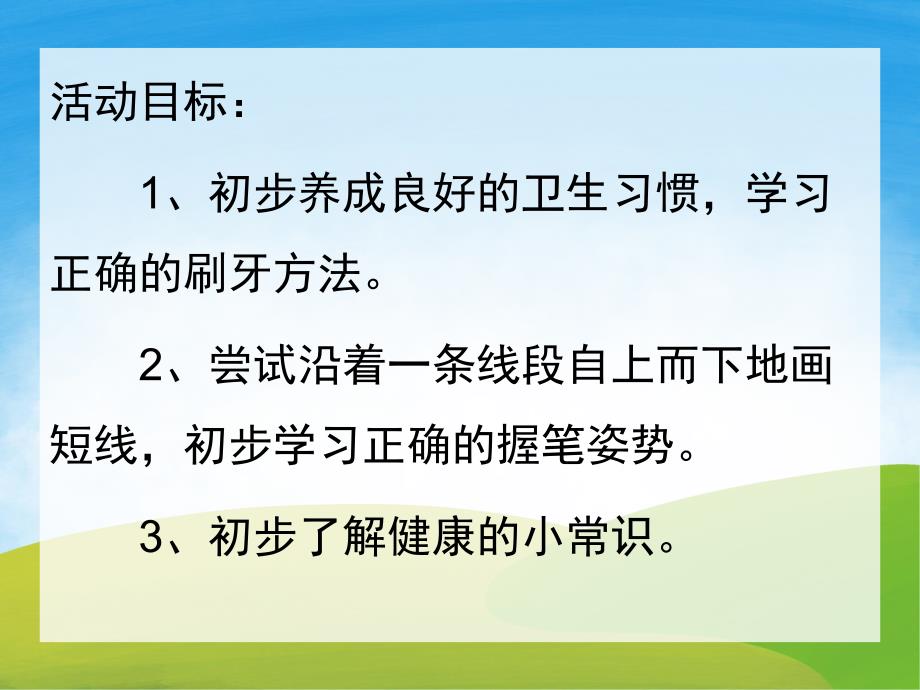 活动目标：

1、初步养成良好的卫生习惯，学习正确的刷牙方法。

2、尝试沿着一条线段自上而下地画短线，初步学习正确的握笔姿势。

3、初步了解健康的小常识。